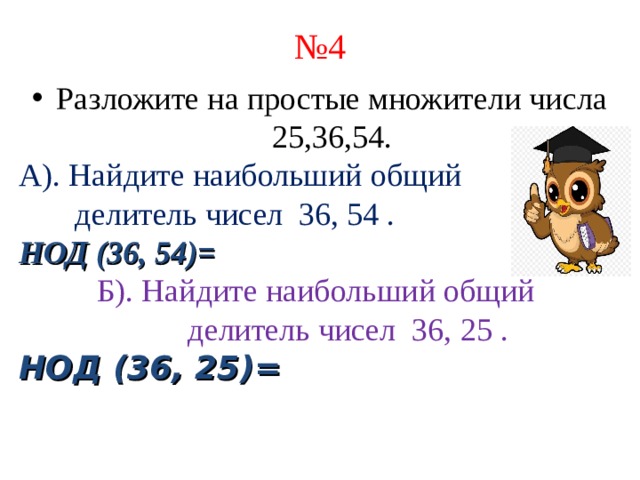 №4

• Разложите на простые множители числа 25,36,54.

А). Найдите наибольший общий делитель чисел 36, 54 .

НОД (36, 54)=

Б). Найдите наибольший общий делитель чисел 36, 25 .

НОД (36, 25)=